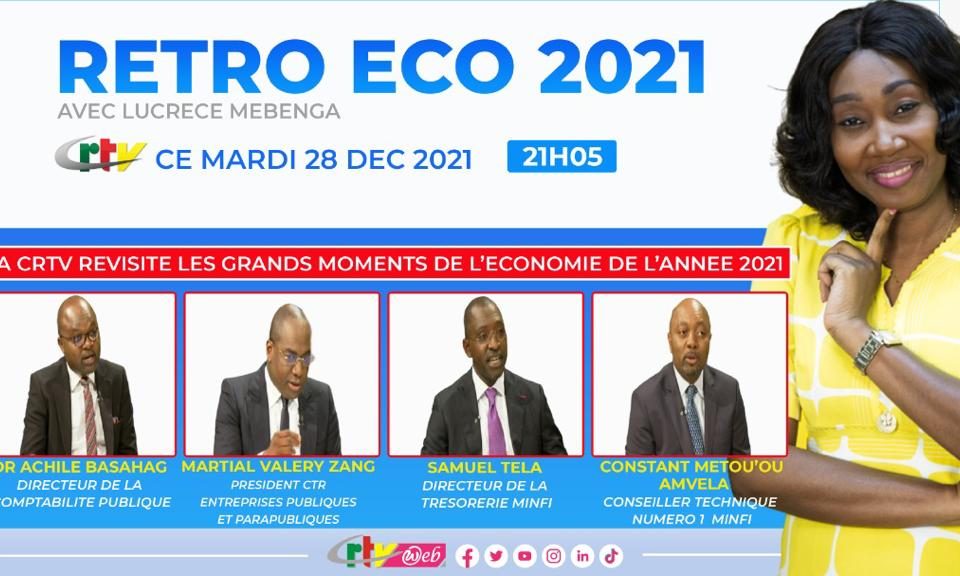 RETRO ECO 2021
AVEC LUCRECE MEBENGA

crtv CE MARDI 28 DEC 2021 21H05

A CRTV REVISITE LES GRANDS MOMENTS DE L'ECONOMIE DE L'ANNEE 2021

DR ACHILE BASAHAG
DIRECTEUR DE LA
COMPTABILITE PUBLIQUE

MARTIAL VALERY ZANG
PRESIDENT CTR
ENTREPRISES PUBLIQUES
ET PARAPUBLIQUES

SAMUEL TELA
DIRECTEUR DE LA
TRESORERIE MINFI

CONSTANT METOU'OU
AMVELA
CONSEILLER TECHNIQUE
NUMERO 1 MINFI

crtv web